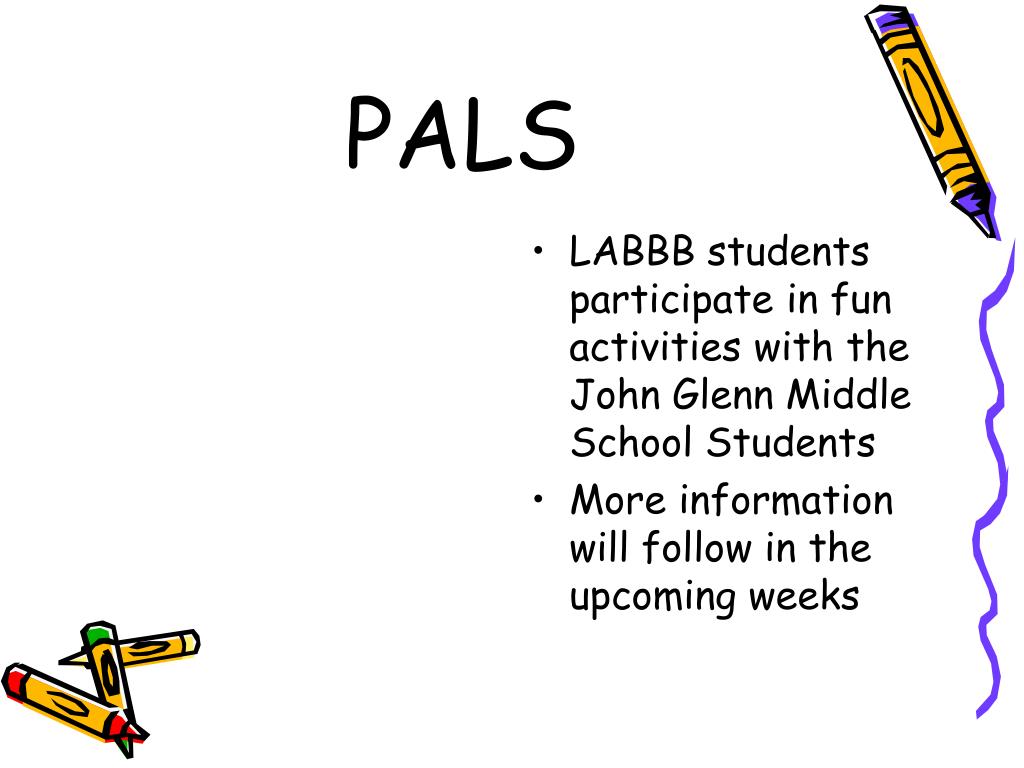 PALS

• LABBB students participate in fun activities with the John Glenn Middle School Students
• More information will follow in the upcoming weeks